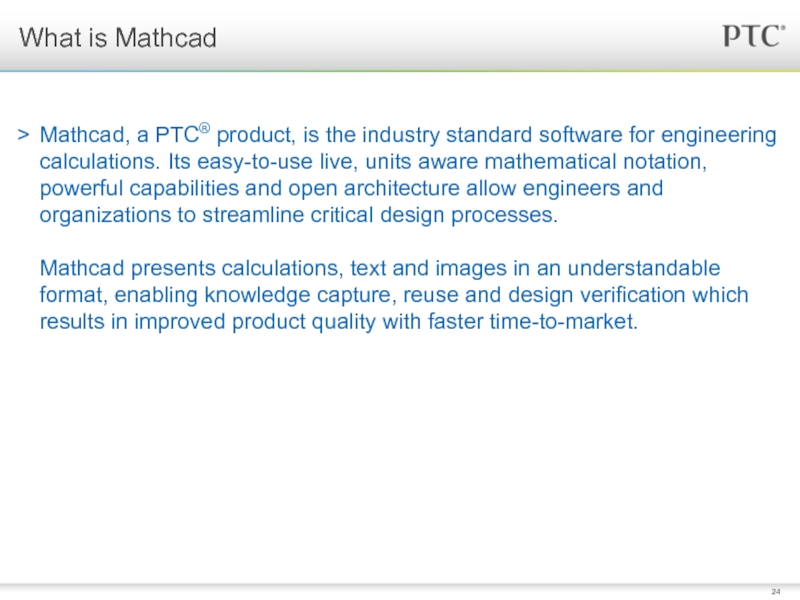 What is Mathcad

PTC®

> Mathcad, a PTC® product, is the industry standard software for engineering calculations. Its easy-to-use live, units aware mathematical notation, powerful capabilities and open architecture allow engineers and organizations to streamline critical design processes.

Mathcad presents calculations, text and images in an understandable format, enabling knowledge capture, reuse and design verification which results in improved product quality with faster time-to-market.

24